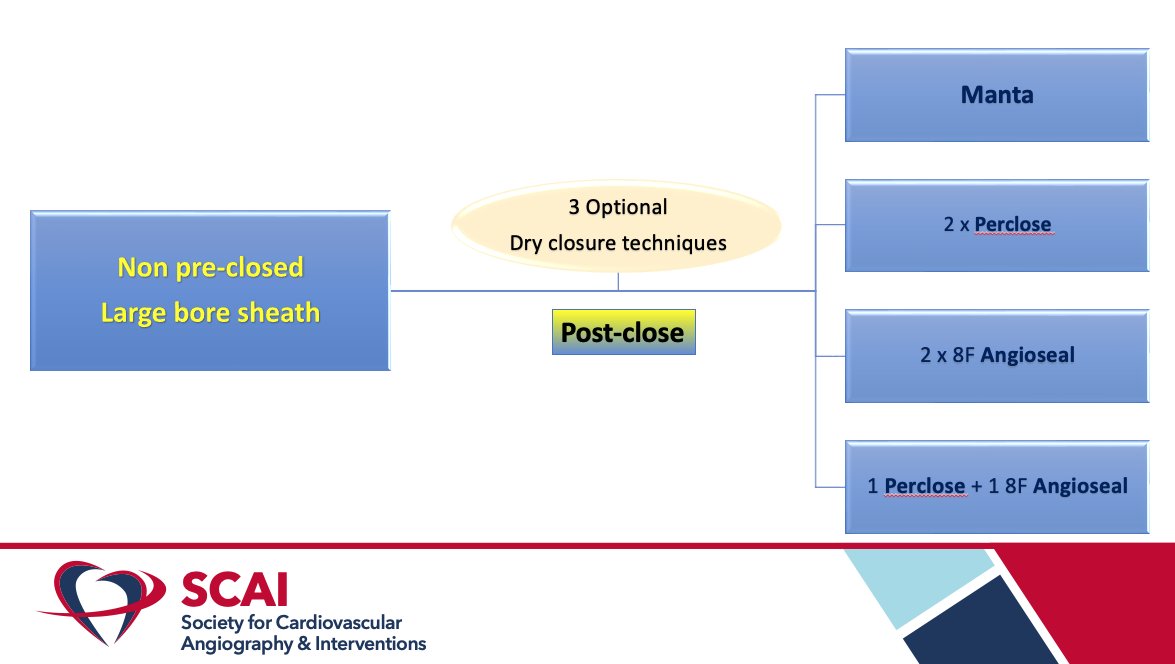 Non pre-closed
Large bore sheath

3 Optional
Dry closure techniques

Post-close

Manta

2 x Perclose

2 x 8F Angioseal

1 Perclose + 1 8F Angioseal

SCAI
Society for Cardiovascular Angiography & Interventions